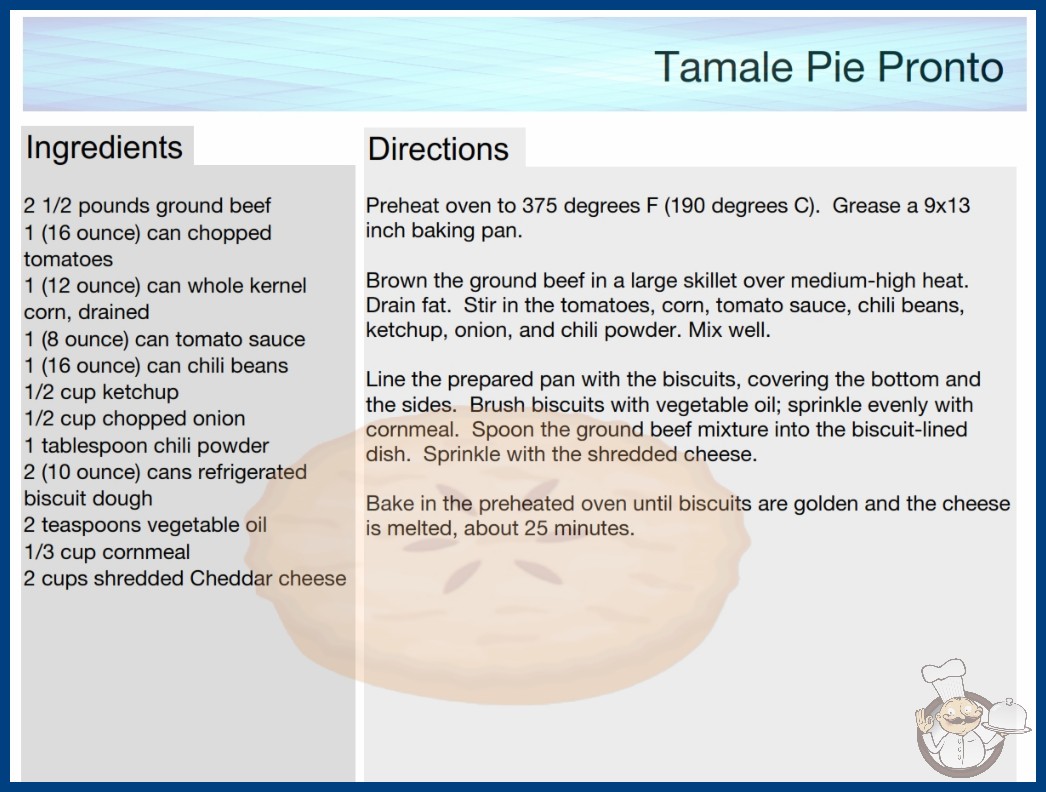 Tamale Pie Pronto

Ingredients

2 1/2 pounds ground beef
1 (16 ounce) can chopped tomatoes
1 (12 ounce) can whole kernel corn, drained
1 (8 ounce) can tomato sauce
1 (16 ounce) can chili beans
1/2 cup ketchup
1/2 cup chopped onion
1 tablespoon chili powder
2 (10 ounce) cans refrigerated biscuit dough
2 teaspoons vegetable oil
1/3 cup cornmeal
2 cups shredded Cheddar cheese

Directions

Preheat oven to 375 degrees F (190 degrees C). Grease a 9x13 inch baking pan.

Brown the ground beef in a large skillet over medium-high heat. Drain fat. Stir in the tomatoes, corn, tomato sauce, chili beans, ketchup, onion, and chili powder. Mix well.

Line the prepared pan with the biscuits, covering the bottom and the sides. Brush biscuits with vegetable oil; sprinkle evenly with cornmeal. Spoon the ground beef mixture into the biscuit-lined dish. Sprinkle with the shredded cheese.

Bake in the preheated oven until biscuits are golden and the cheese is melted, about 25 minutes.